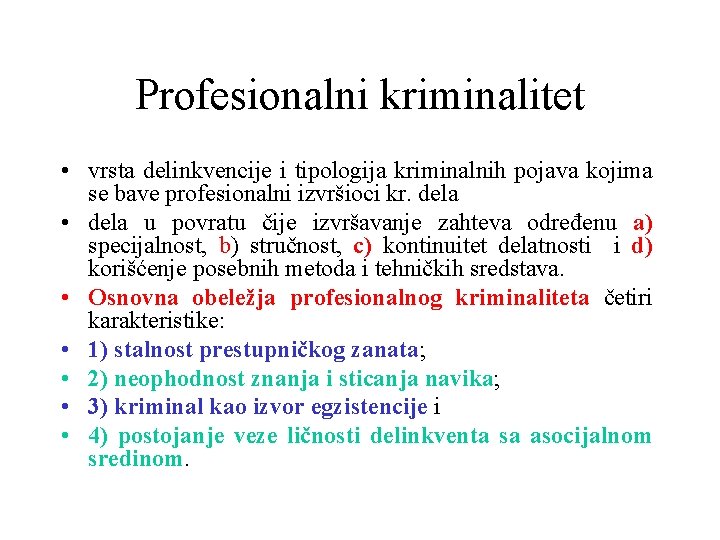 Profesionalni kriminalitet

• vrsta delinkvencije i tipologija kriminalnih pojava kojima se bave profesionalni izvršioci kr. dela

• dela u povratu čije izvršavanje zahteva određenu a) specijalnost, b) stručnost, c) kontinuitet delatnosti i d) korišćenje posebnih metoda i tehničkih sredstava.

• Osnovna obeležja profesionalnog kriminaliteta četiri karakteristike:

• 1) stalnost prestupničkog zanata;

• 2) neophodnost znanja i sticanja navika;

• 3) kriminal kao izvor egzistencije i

• 4) postojanje veze ličnosti delinkventa sa asocijalnom sredinom.